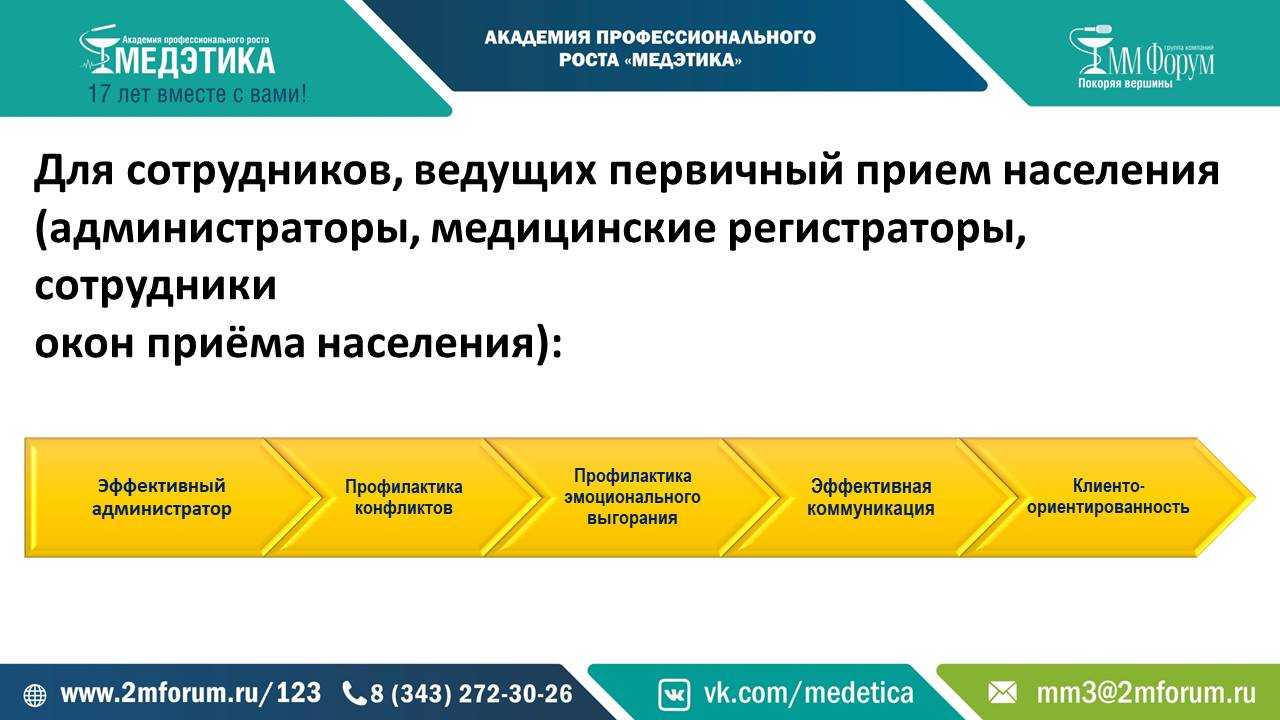 Академия профессионального роста
МЕДЭТИКА
17 лет вместе с вами!

АКАДЕМИЯ ПРОФЕССИОНАЛЬНОГО РОСТА «МЕДЭТИКА»

группа компаний
ММ Форум
Покоряя вершины

Для сотрудников, ведущих первичный прием населения (администраторы, медицинские регистраторы, сотрудники
окон приёма населения):

Эффективный администратор

Профилактика конфликтов

Профилактика эмоционального выгорания

Эффективная коммуникация

Клиенто-ориентированность

www.2mforum.ru/123 8 (343) 272-30-26 vk.com/medetica mm3@2mforum.ru